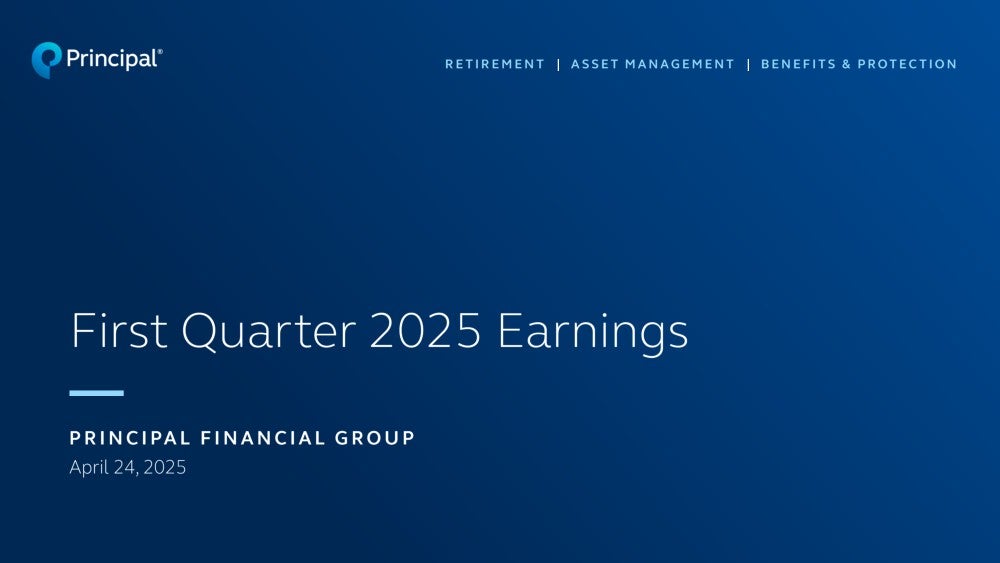 Principal®

RETIREMENT | ASSET MANAGEMENT | BENEFITS & PROTECTION

First Quarter 2025 Earnings

PRINCIPAL FINANCIAL GROUP
April 24, 2025